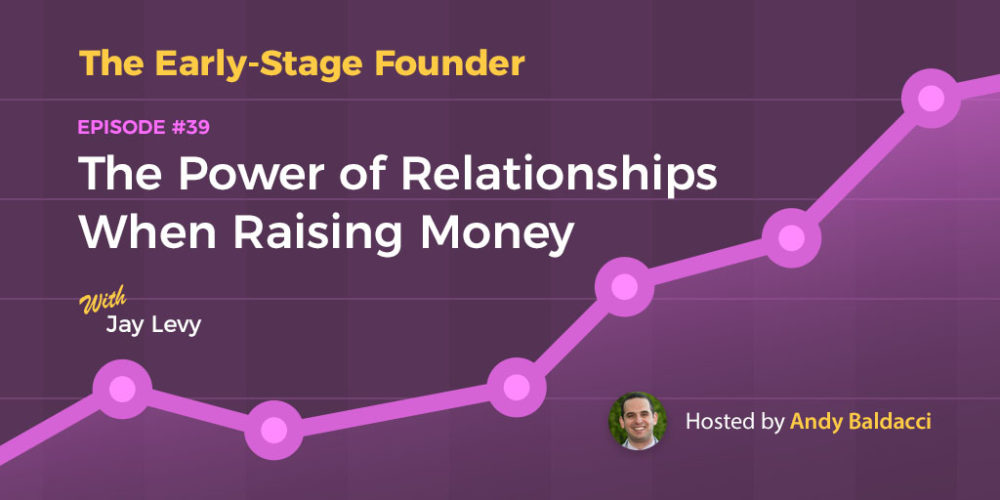 The Early-Stage Founder

EPISODE #39

The Power of Relationships When Raising Money

With
Jay Levy

Hosted by Andy Baldacci